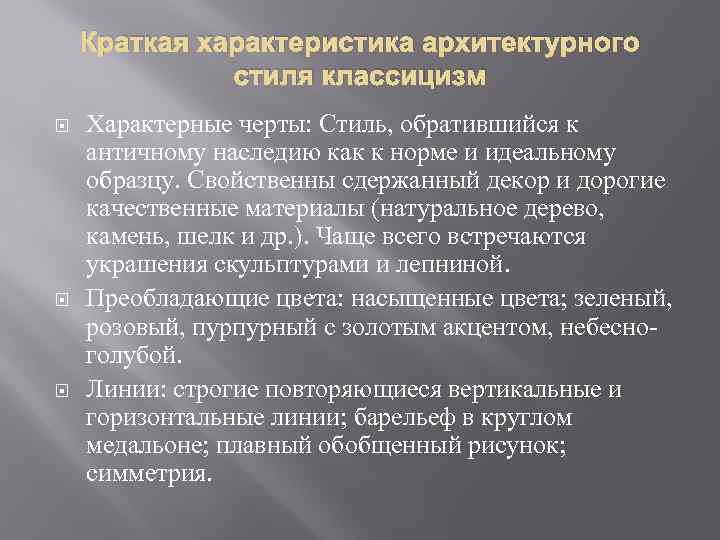 Краткая характеристика архитектурного стиля классицизм

Характерные черты: Стиль, обратившийся к античному наследию как к норме и идеальному образцу. Свойственны сдержанный декор и дорогие качественные материалы (натуральное дерево, камень, шелк и др.). Чаще всего встречаются украшения скульптурами и лепниной.

Преобладающие цвета: насыщенные цвета; зеленый, розовый, пурпурный с золотым акцентом, небесно-голубой.

Линии: строгие повторяющиеся вертикальные и горизонтальные линии; барельеф в круглом медальоне; плавный обобщенный рисунок; симметрия.